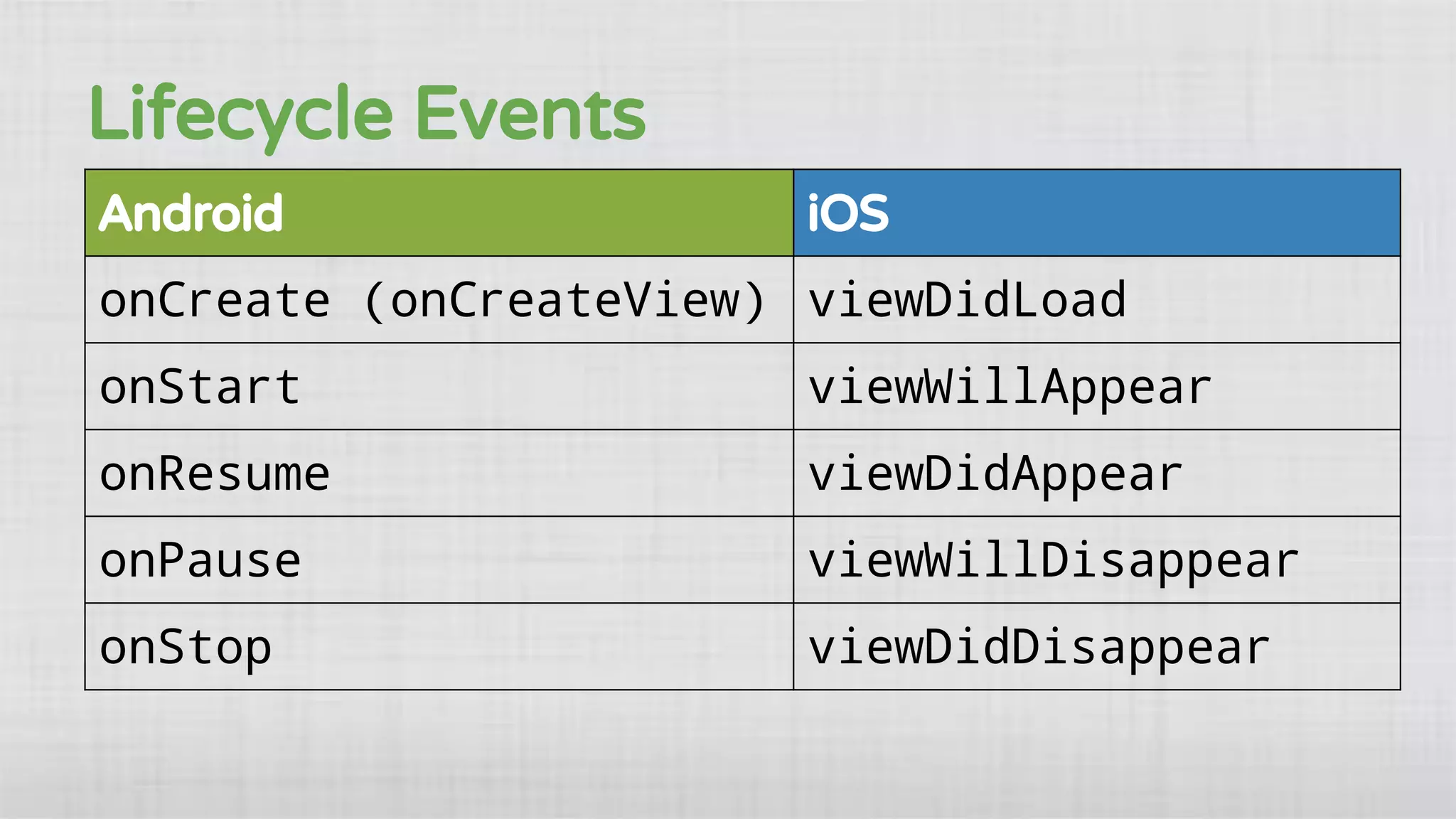 Lifecycle Events

| Android | iOS |
|---|---|
| onCreate (onCreateView) | viewDidLoad |
| onStart | viewWillAppear |
| onResume | viewDidAppear |
| onPause | viewWillDisappear |
| onStop | viewDidDisappear |